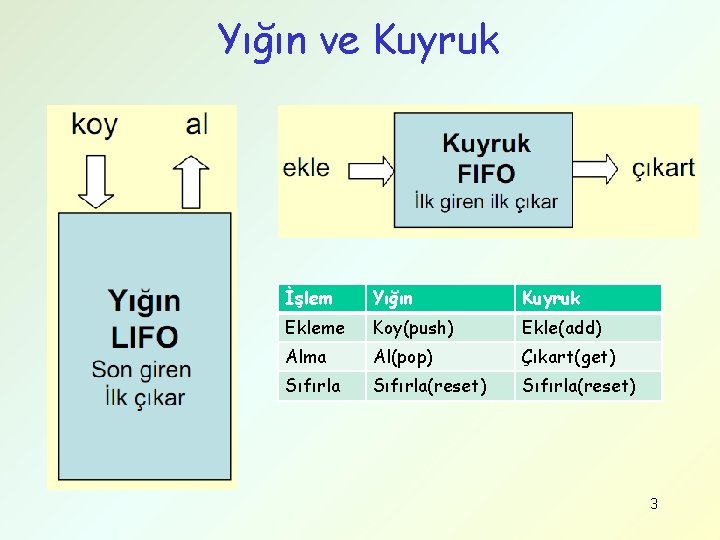 Yığın ve Kuyruk

koy al

Yığın
LIFO
Son giren
İlk çıkar

ekle

Kuyruk
FIFO
İlk giren ilk çıkar

çıkart

| İşlem | Yığın | Kuyruk |
|---|---|---|
| Ekleme | Koy(push) | Ekle(add) |
| Alma | Al(pop) | Çıkart(get) |
| Sıfırla | Sıfırla(reset) | Sıfırla(reset) |

3